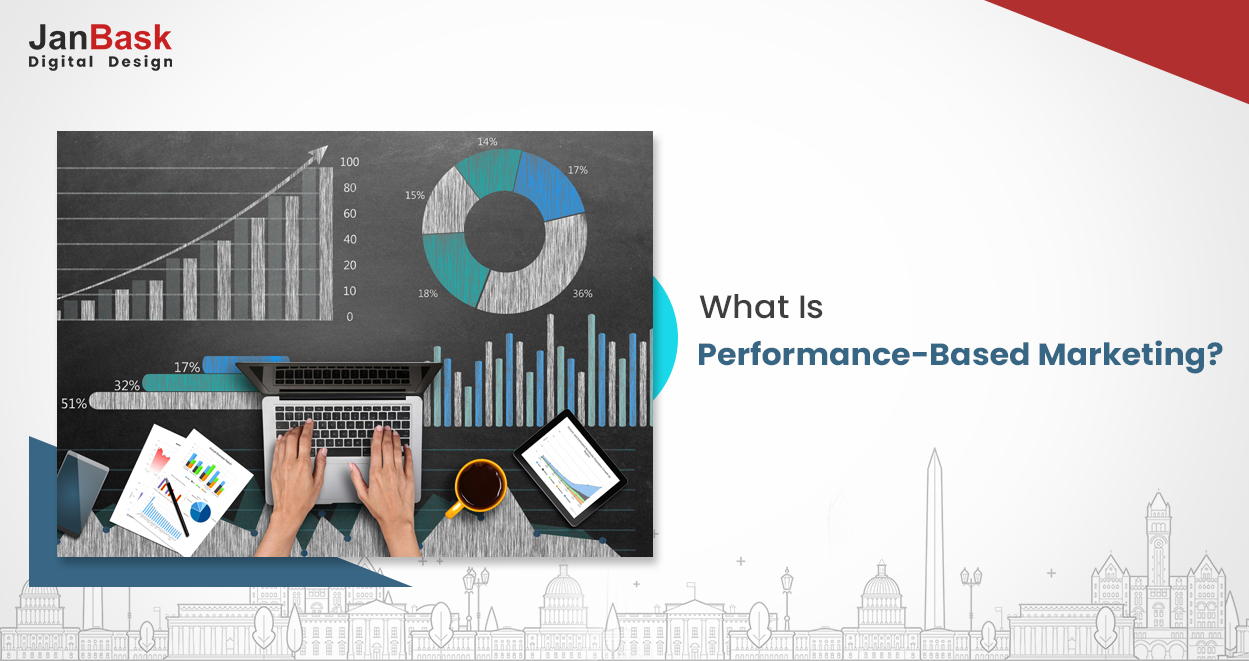 JanBask
Digital Design

100
80
60
40
20
10
0

14%
17%
15%
18%
36%

17%
32%
51%

What Is
Performance-Based Marketing?